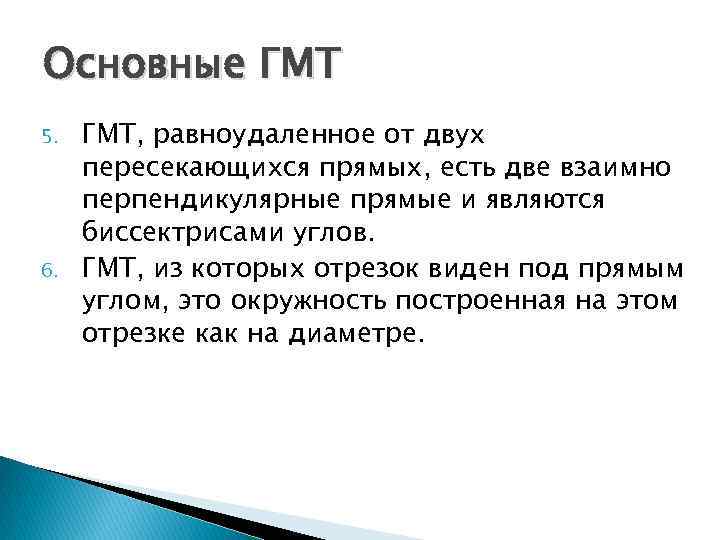 Основные ГМТ

5. ГМТ, равноудаленное от двух пересекающихся прямых, есть две взаимно перпендикулярные прямые и являются биссектрисами углов.

6. ГМТ, из которых отрезок виден под прямым углом, это окружность построенная на этом отрезке как на диаметре.